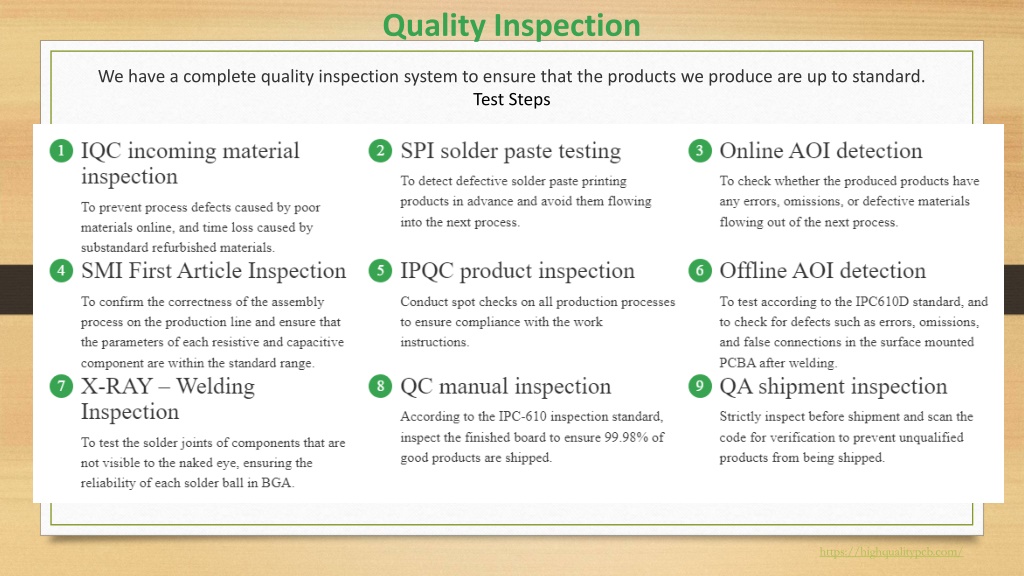 Quality Inspection

We have a complete quality inspection system to ensure that the products we produce are up to standard.
Test Steps

1 IQC incoming material inspection

To prevent process defects caused by poor materials online, and time loss caused by substandard refurbished materials.

2 SPI solder paste testing

To detect defective solder paste printing products in advance and avoid them flowing into the next process.

3 Online AOI detection

To check whether the produced products have any errors, omissions, or defective materials flowing out of the next process.

4 SMI First Article Inspection

To confirm the correctness of the assembly process on the production line and ensure that the parameters of each resistive and capacitive component are within the standard range.

5 IPQC product inspection

Conduct spot checks on all production processes to ensure compliance with the work instructions.

6 Offline AOI detection

To test according to the IPC610D standard, and to check for defects such as errors, omissions, and false connections in the surface mounted PCBA after welding.

7 X-RAY – Welding Inspection

To test the solder joints of components that are not visible to the naked eye, ensuring the reliability of each solder ball in BGA.

8 QC manual inspection

According to the IPC-610 inspection standard, inspect the finished board to ensure 99.98% of good products are shipped.

9 QA shipment inspection

Strictly inspect before shipment and scan the code for verification to prevent unqualified products from being shipped.

https://highqualitypcb.com/